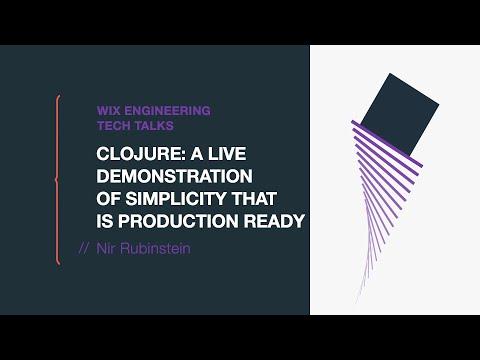 WIX ENGINEERING
TECH TALKS

CLOJURE: A LIVE DEMONSTRATION OF SIMPLICITY THAT IS PRODUCTION READY

// Nir Rubinstein